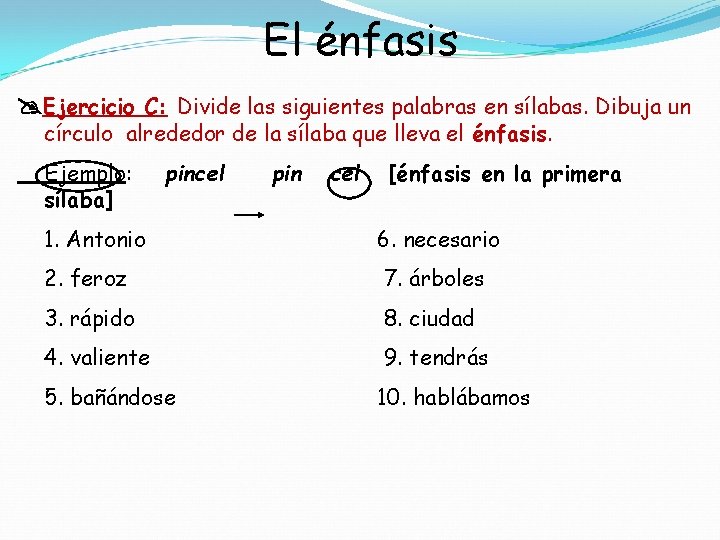 El énfasis

Ejercicio C: Divide las siguientes palabras en sílabas. Dibuja un círculo alrededor de la sílaba que lleva el énfasis.

Ejemplo: pincel pin cel [énfasis en la primera sílaba]

1. Antonio
2. feroz
3. rápido
4. valiente
5. bañándose

6. necesario
7. árboles
8. ciudad
9. tendrás
10. hablábamos